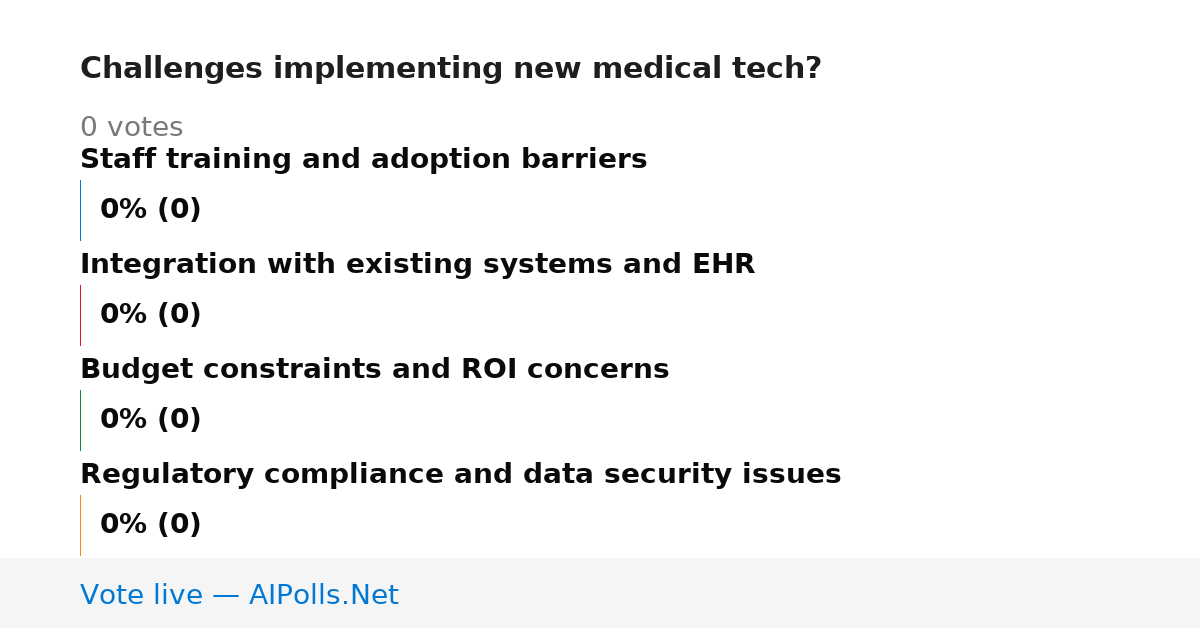 Challenges implementing new medical tech?

0 votes

Staff training and adoption barriers

0% (0)

Integration with existing systems and EHR

0% (0)

Budget constraints and ROI concerns

0% (0)

Regulatory compliance and data security issues

0% (0)

Vote live — AIPolls.Net